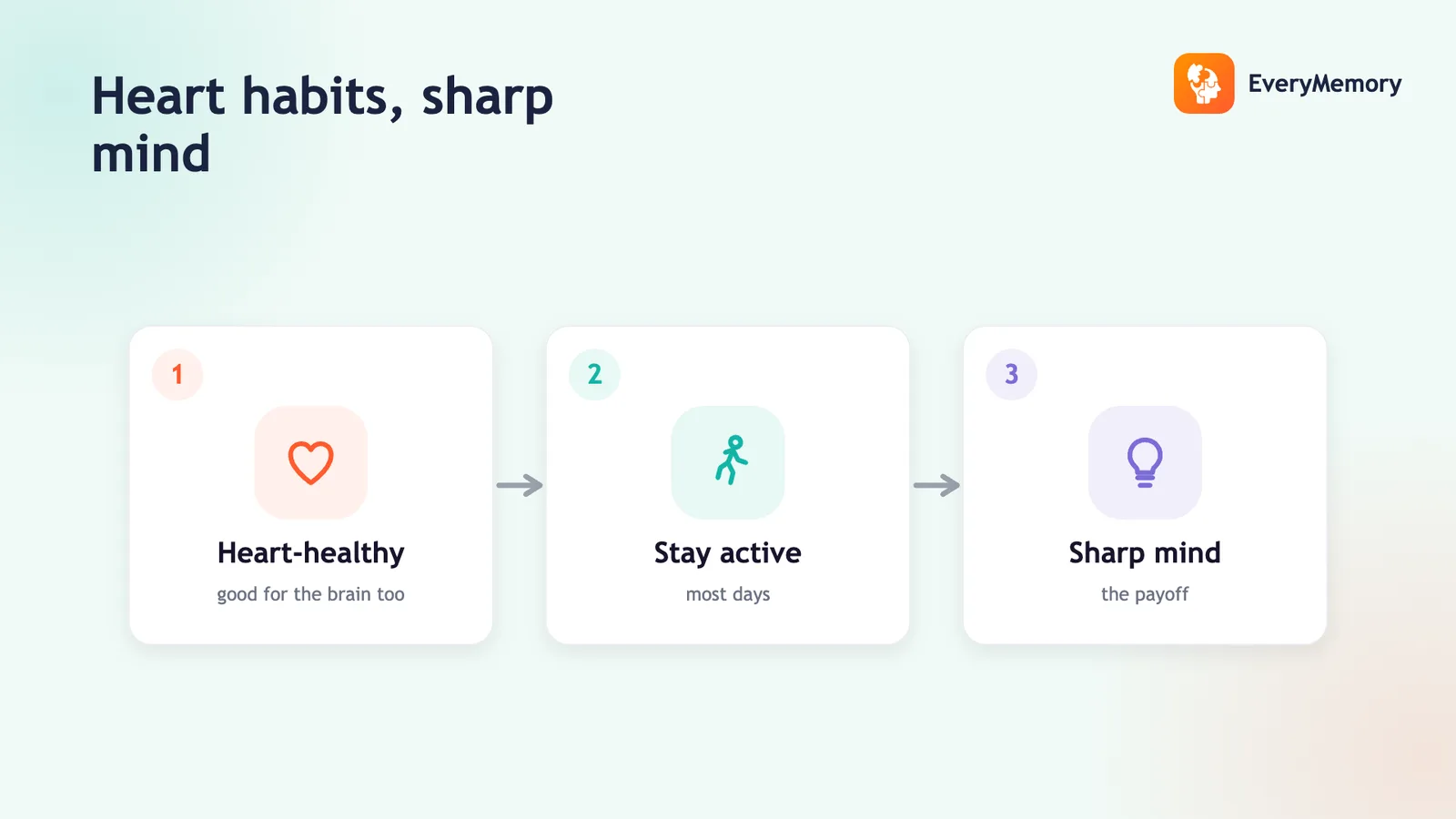 Heart habits, sharp mind

EveryMemory

1

Heart-healthy

good for the brain too

2

Stay active

most days

3

Sharp mind

the payoff